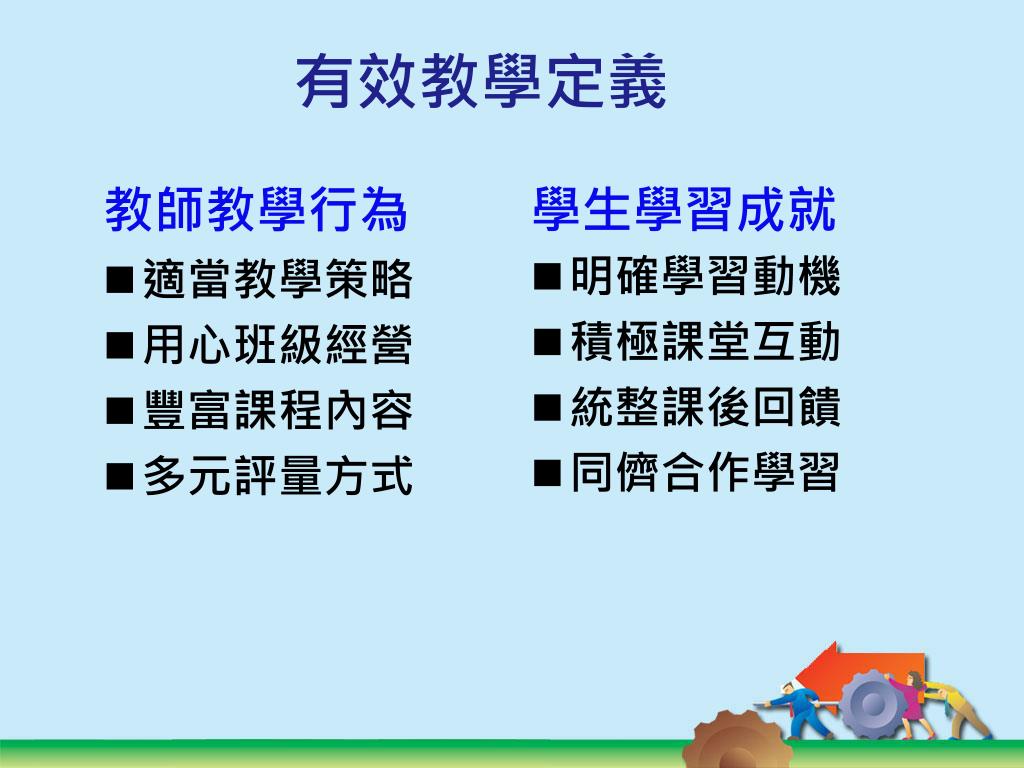 有效教學定義

教師教學行為

■適當教學策略

■用心班級經營

■豐富課程內容

■多元評量方式

學生學習成就

■明確學習動機

■積極課堂互動

■統整課後回饋

■同儕合作學習